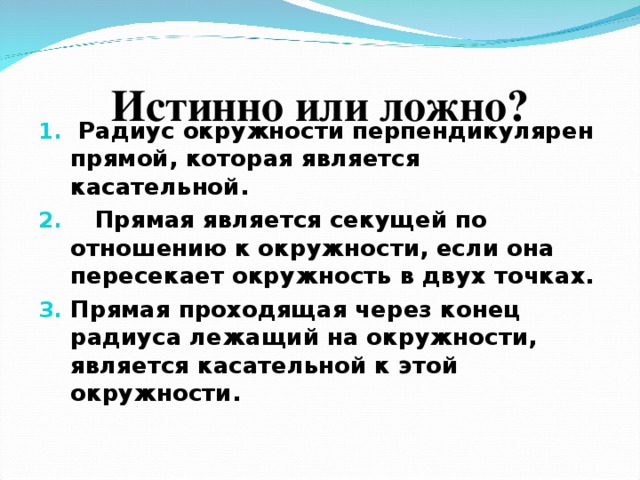 Истинно или ложно?

1. Радиус окружности перпендикулярен прямой, которая является касательной.

2. Прямая является секущей по отношению к окружности, если она пересекает окружность в двух точках.

3. Прямая проходящая через конец радиуса лежащий на окружности, является касательной к этой окружности.